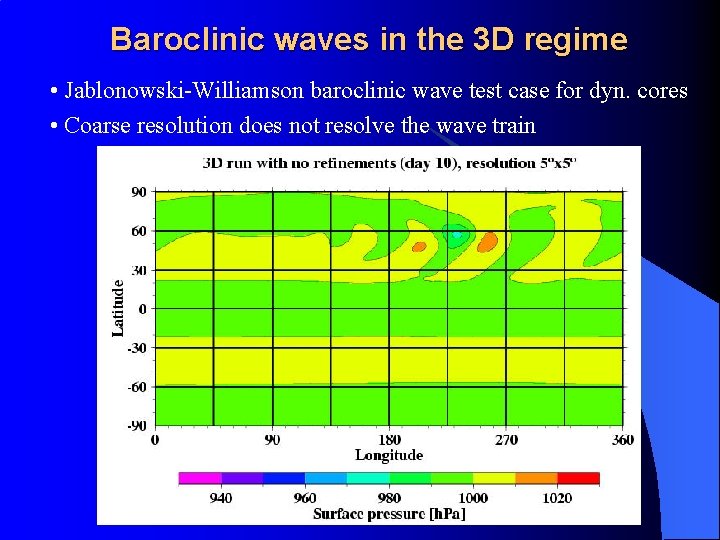 Baroclinic waves in the 3D regime

• Jablonowski-Williamson baroclinic wave test case for dyn. cores

• Coarse resolution does not resolve the wave train

3D run with no refinements (day 10), resolution 5°x5°

90
60
30
0
-30
-60
-90

Latitude

0
90
180
270
360

Longitude

940
960
980
1000
1020

Surface pressure [hPa]